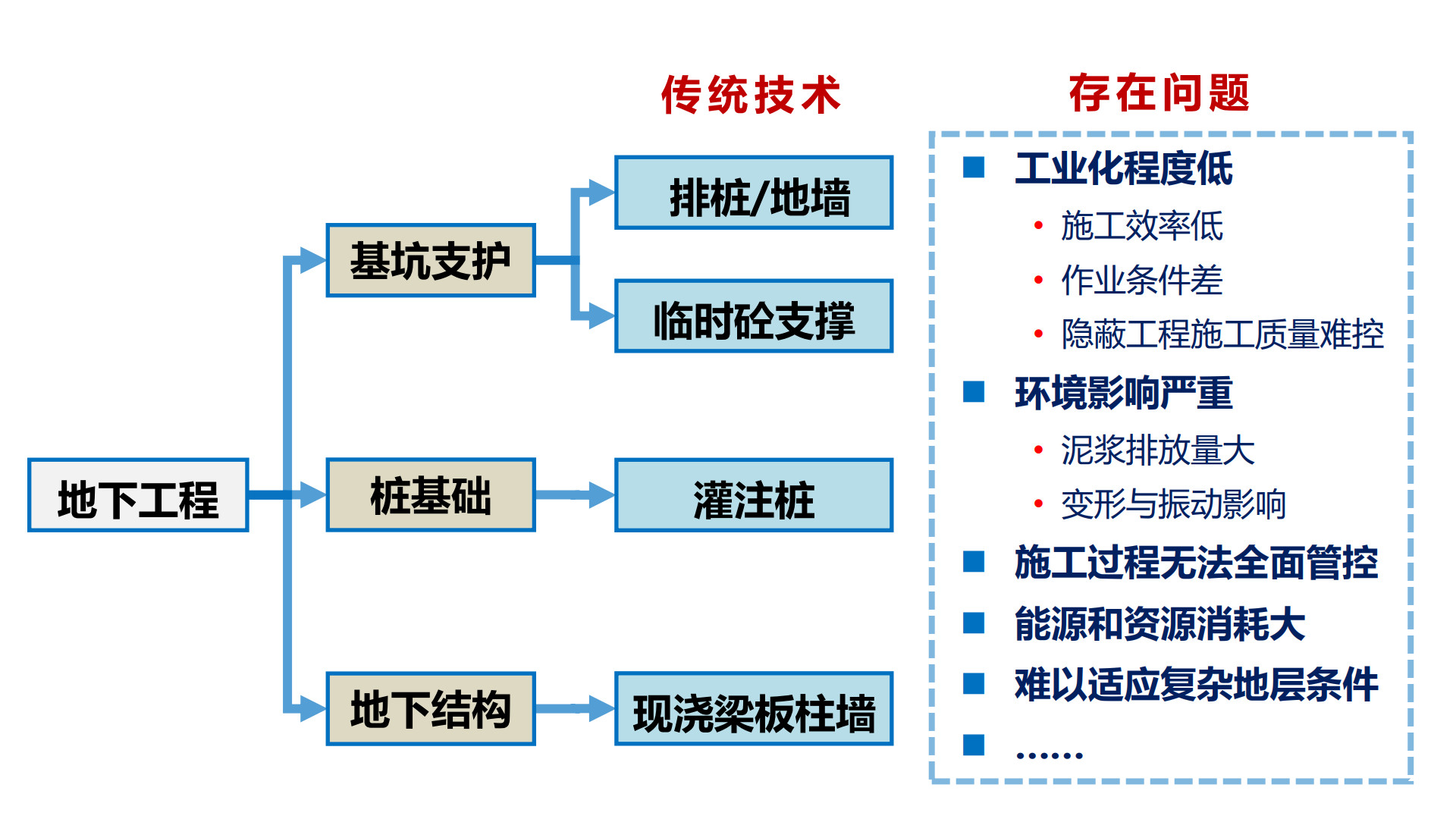 传统技术

存在问题

地下工程

基坑支护

桩基础

地下结构

排桩/地墙

临时砼支撑

灌注桩

现浇梁板柱墙

■ 工业化程度低
• 施工效率低
• 作业条件差
• 隐蔽工程施工质量难控
■ 环境影响严重
• 泥浆排放量大
• 变形与振动影响
■ 施工过程无法全面管控
■ 能源和资源消耗大
■ 难以适应复杂地层条件
■ ……